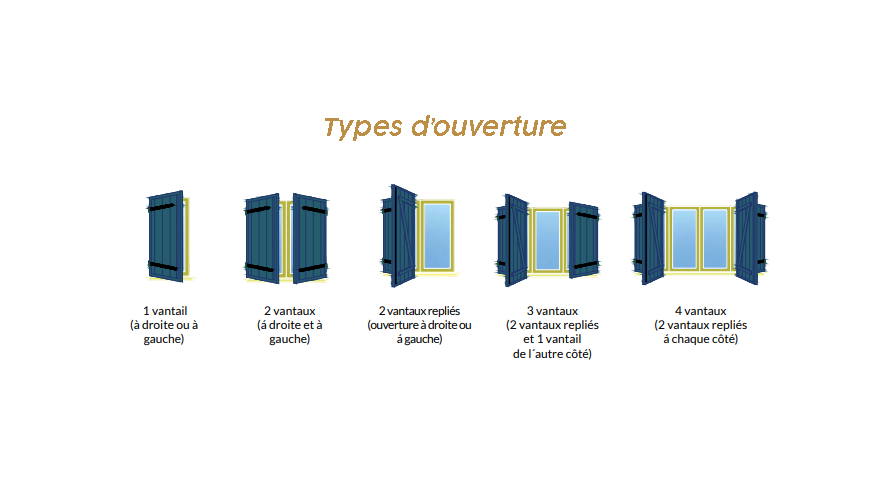 Types d'ouverture

1 vantail
(à droite ou à gauche)

2 vantaux
(á droite et à gauche)

2 vantaux repliés
(ouverture à droite ou á gauche)

3 vantaux
(2 vantaux repliés et 1 vantail de l´autre côté)

4 vantaux
(2 vantaux repliés á chaque côté)